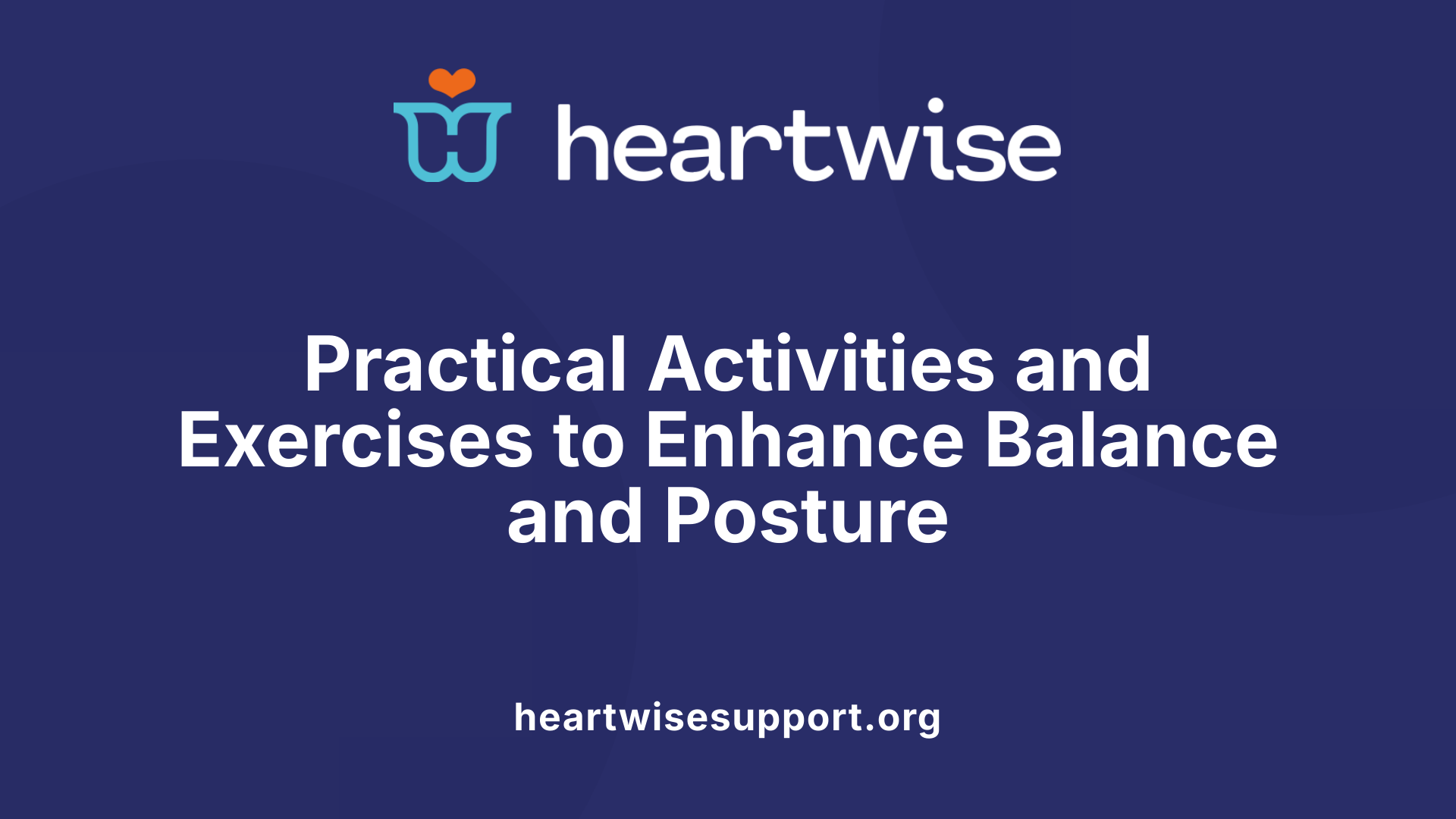 heartwise

Practical Activities and Exercises to Enhance Balance and Posture

heartwisesupport.org